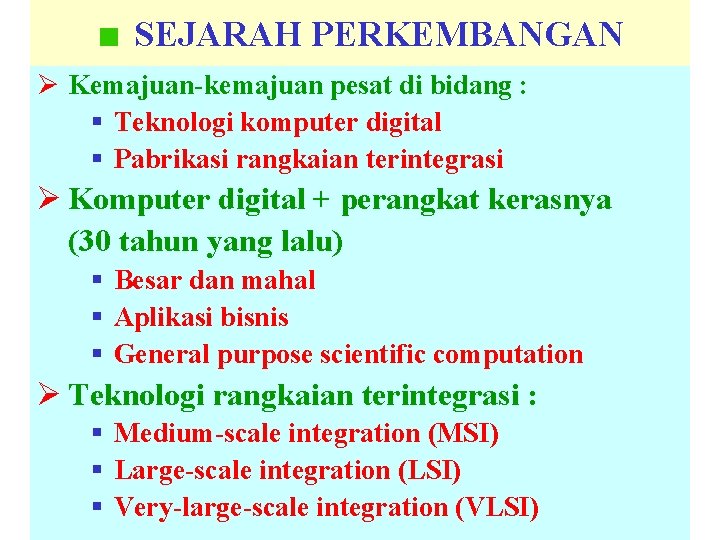 ■ SEJARAH PERKEMBANGAN

➢ Kemajuan-kemajuan pesat di bidang :
▪ Teknologi komputer digital
▪ Pabrikasi rangkaian terintegrasi

➢ Komputer digital + perangkat kerasnya (30 tahun yang lalu)
▪ Besar dan mahal
▪ Aplikasi bisnis
▪ General purpose scientific computation

➢ Teknologi rangkaian terintegrasi :
▪ Medium-scale integration (MSI)
▪ Large-scale integration (LSI)
▪ Very-large-scale integration (VLSI)